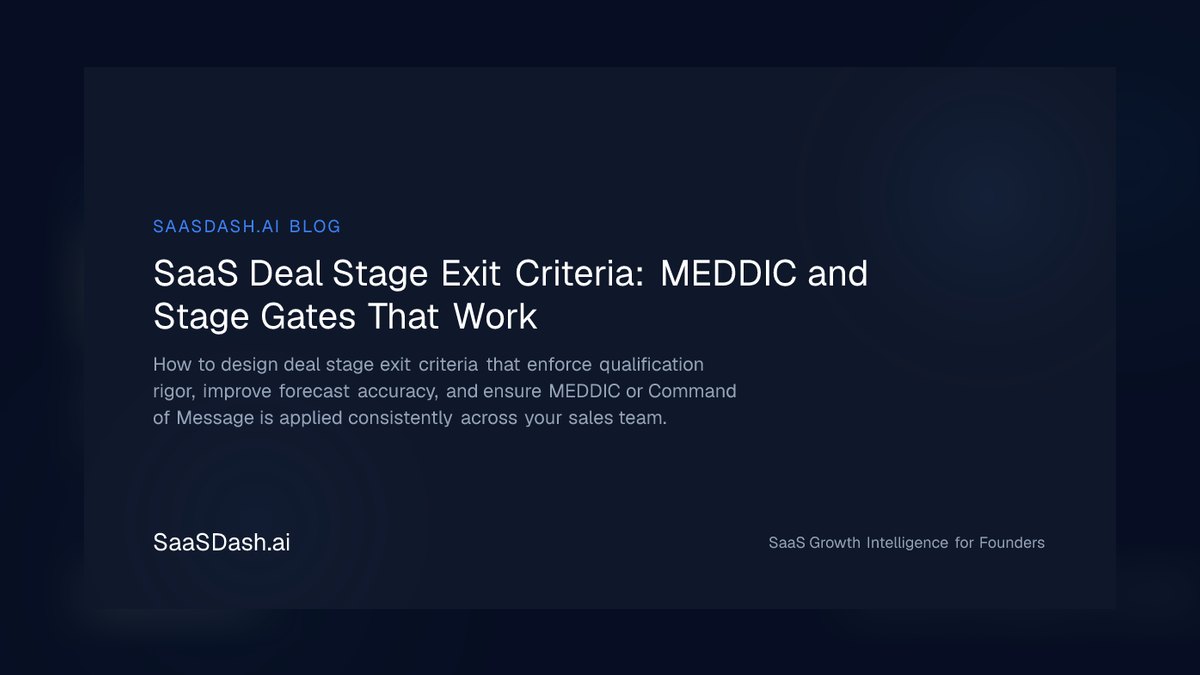 SAASDASH.AI BLOG

SaaS Deal Stage Exit Criteria: MEDDIC and Stage Gates That Work

How to design deal stage exit criteria that enforce qualification rigor, improve forecast accuracy, and ensure MEDDIC or Command of Message is applied consistently across your sales team.

SaaSDash.ai

SaaS Growth Intelligence for Founders